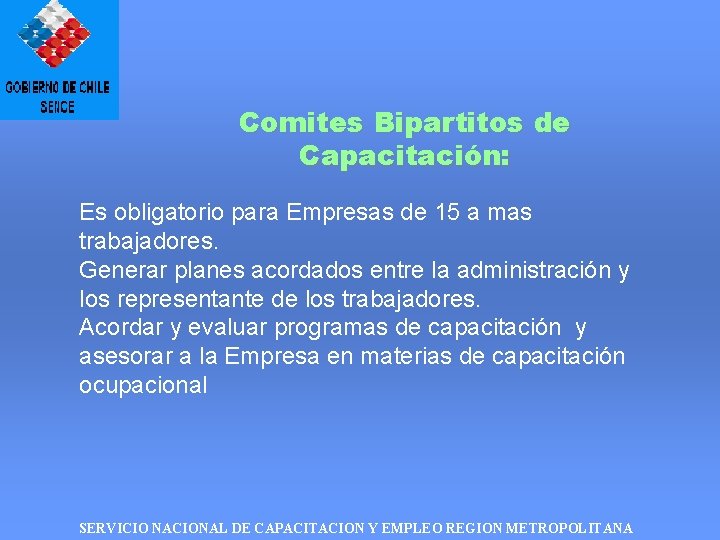 GOBIERNO DE CHILE
SENCE

Comites Bipartitos de Capacitación:

Es obligatorio para Empresas de 15 a mas trabajadores.
Generar planes acordados entre la administración y los representante de los trabajadores.
Acordar y evaluar programas de capacitación y asesorar a la Empresa en materias de capacitación ocupacional

SERVICIO NACIONAL DE CAPACITACION Y EMPLEO REGION METROPOLITANA